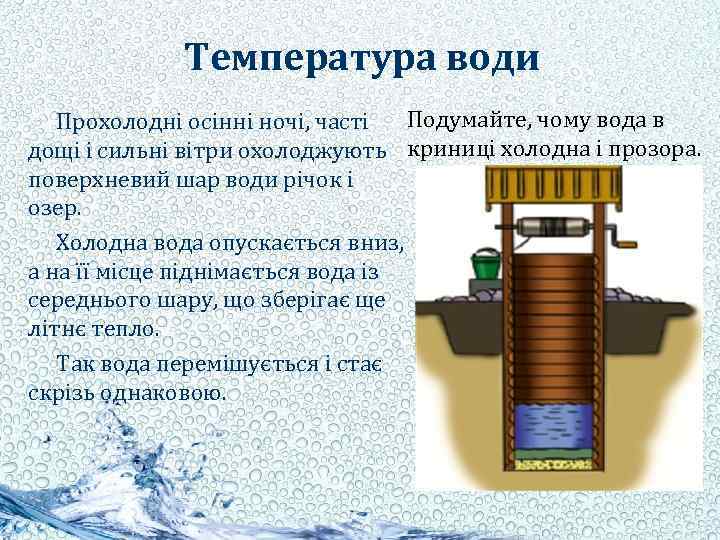 Температура води

Прохолодні осінні ночі, часті дощі і сильні вітри охолоджують поверхневий шар води річок і озер.

Холодна вода опускається вниз, а на її місце піднімається вода із середнього шару, що зберігає ще літнє тепло.

Так вода перемішується і стає скрізь однаковою.

Подумайте, чому вода в криниці холодна і прозора.